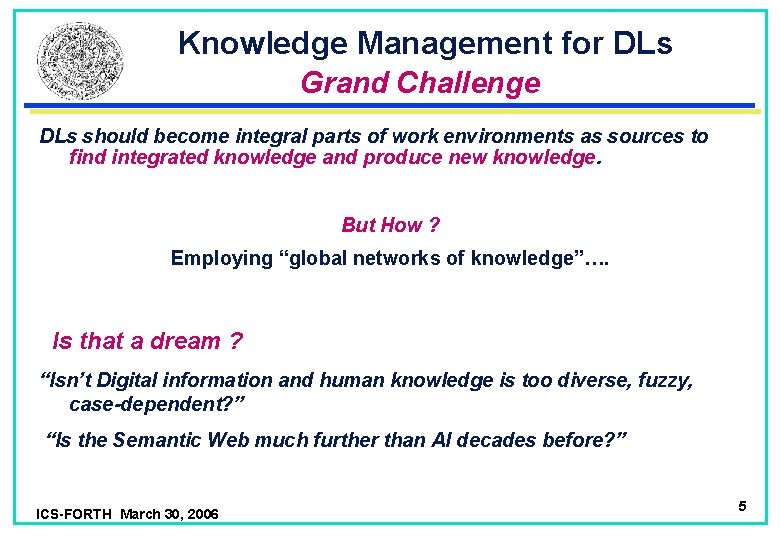 Knowledge Management for DLs
Grand Challenge

DLs should become integral parts of work environments as sources to find integrated knowledge and produce new knowledge.

But How ?

Employing “global networks of knowledge”….

Is that a dream ?

“Isn’t Digital information and human knowledge is too diverse, fuzzy, case-dependent?”

“Is the Semantic Web much further than AI decades before?”

ICS-FORTH March 30, 2006

5